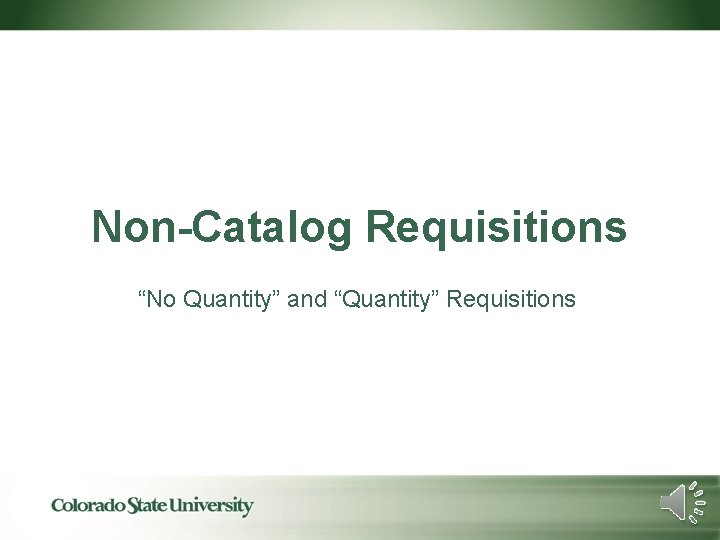 Non-Catalog Requisitions

“No Quantity” and “Quantity” Requisitions

Colorado State University